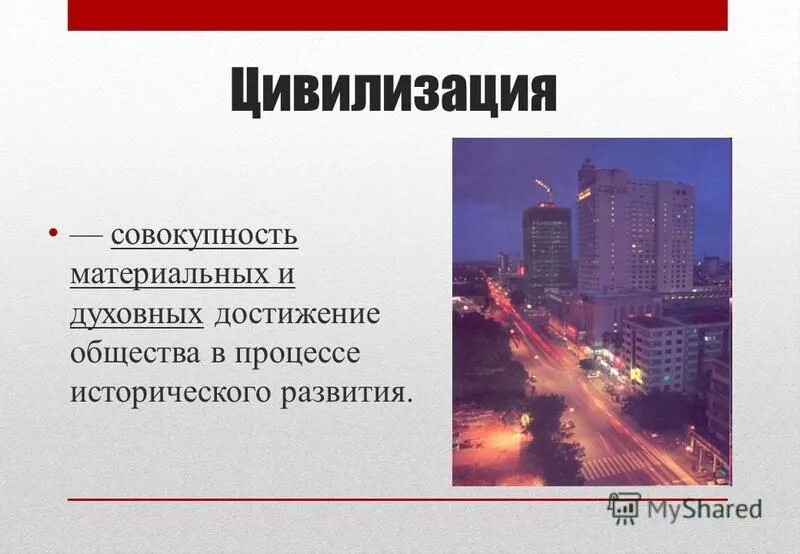 Цивилизация

• — совокупность материальных и духовных достижение общества в процессе исторического развития.

MyShared